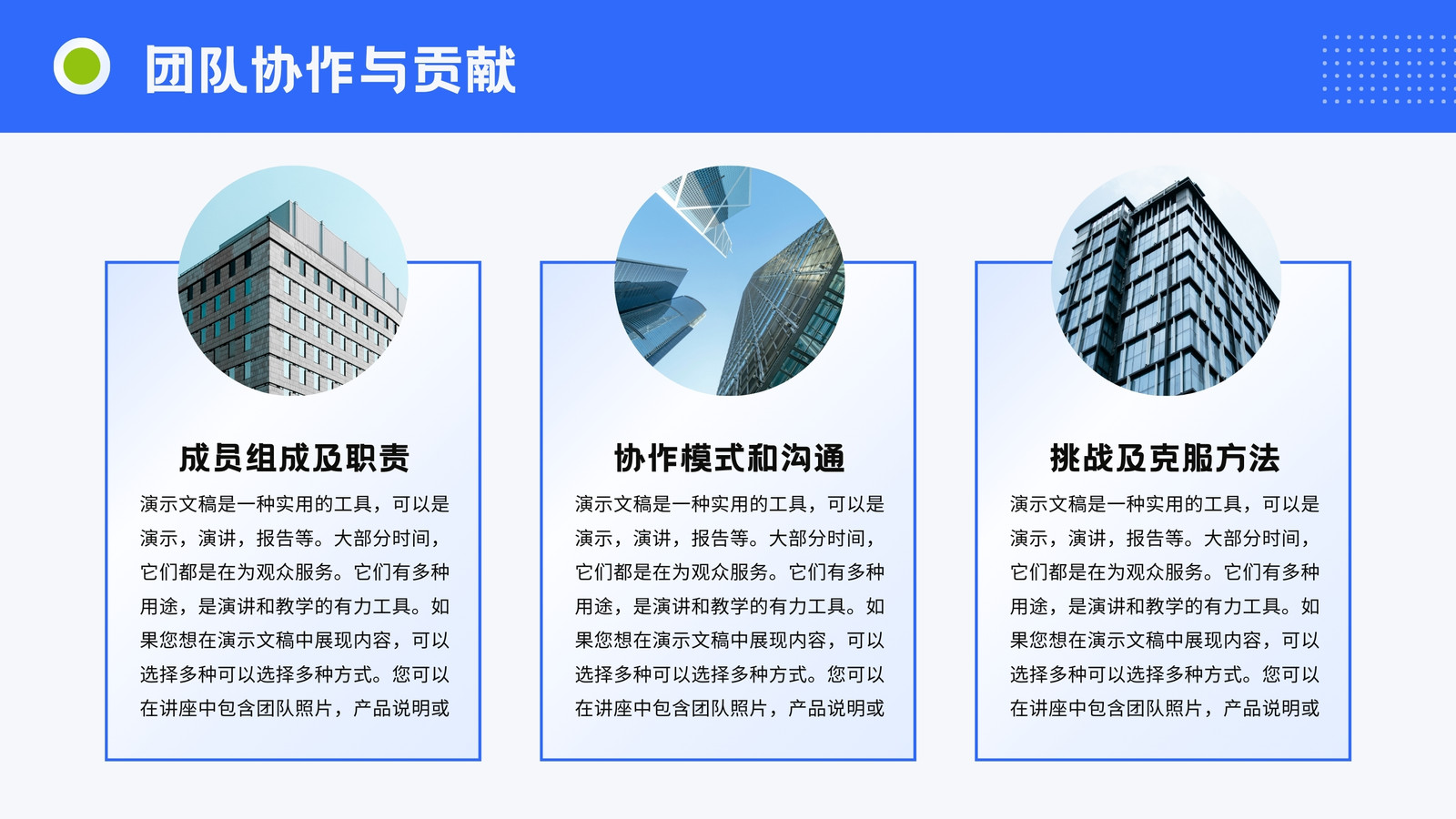 团队协作与贡献

成员组成及职责

演示文稿是一种实用的工具，可以是演示，演讲，报告等。大部分时间，它们都是在为观众服务。它们有多种用途，是演讲和教学的有力工具。如果您想在演示文稿中展现内容，可以选择多种可以选择多种方式。您可以在讲座中包含团队照片，产品说明或

协作模式和沟通

演示文稿是一种实用的工具，可以是演示，演讲，报告等。大部分时间，它们都是在为观众服务。它们有多种用途，是演讲和教学的有力工具。如果您想在演示文稿中展现内容，可以选择多种可以选择多种方式。您可以在讲座中包含团队照片，产品说明或

挑战及克服方法

演示文稿是一种实用的工具，可以是演示，演讲，报告等。大部分时间，它们都是在为观众服务。它们有多种用途，是演讲和教学的有力工具。如果您想在演示文稿中展现内容，可以选择多种可以选择多种方式。您可以在讲座中包含团队照片，产品说明或